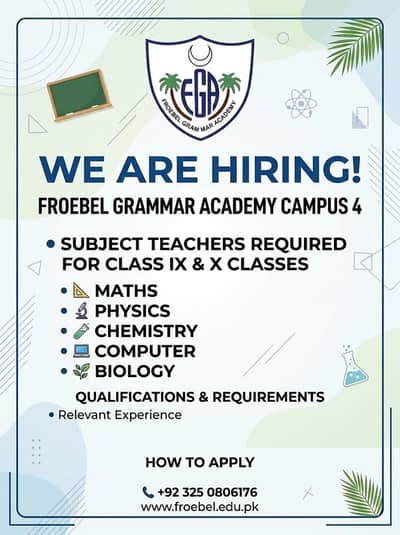 FGA
FROEBEL GRAMMAR ACADEMY

WE ARE HIRING!

FROEBEL GRAMMAR ACADEMY CAMPUS 4

• SUBJECT TEACHERS REQUIRED FOR CLASS IX & X CLASSES

• MATHS
• PHYSICS
• CHEMISTRY
• COMPUTER
• BIOLOGY

QUALIFICATIONS & REQUIREMENTS

• Relevant Experience

HOW TO APPLY

+92 325 0806176
www.froebel.edu.pk